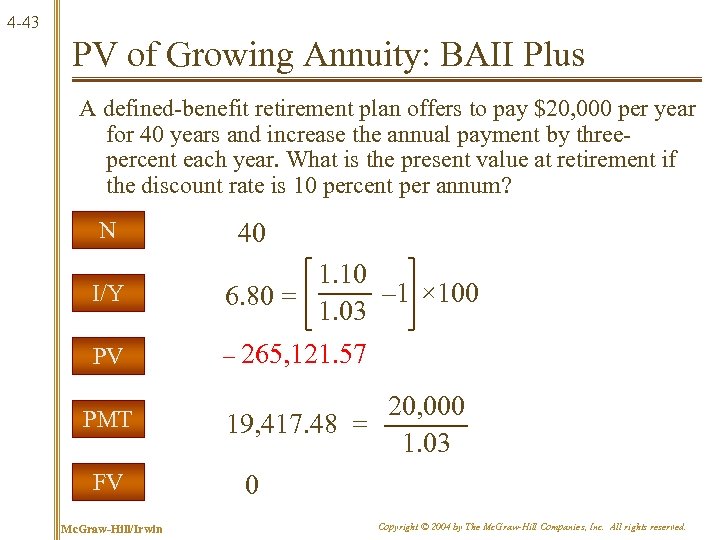 4-43

PV of Growing Annuity: BAII Plus

A defined-benefit retirement plan offers to pay \$20,000 per year for 40 years and increase the annual payment by three-percent each year. What is the present value at retirement if the discount rate is 10 percent per annum?

N

40

I/Y

$6.80 = \left[\frac{1.10}{1.03} - 1\right] \times 100$

PV

$-265,121.57$

PMT

$19,417.48 = \frac{20,000}{1.03}$

FV

0

McGraw-Hill/Irwin

Copyright © 2004 by The McGraw-Hill Companies, Inc. All rights reserved.